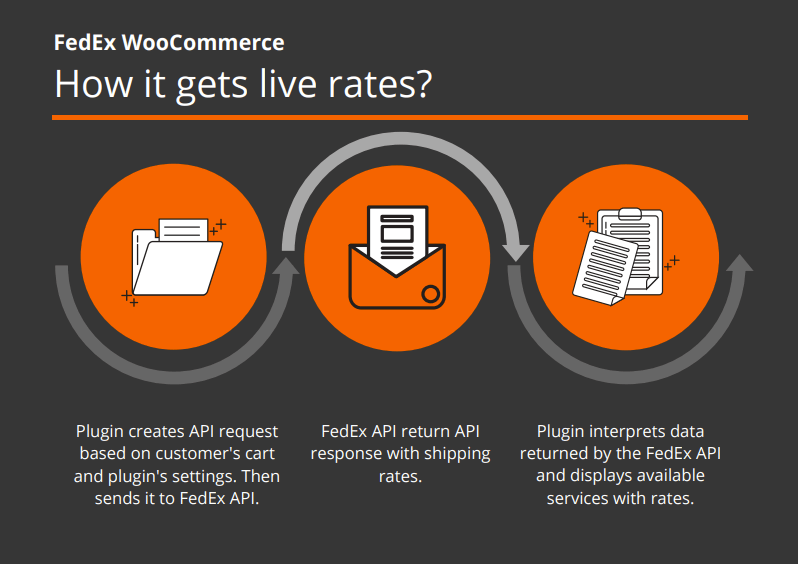 FedEx WooCommerce

How it gets live rates?

Plugin creates API request based on customer's cart and plugin's settings. Then sends it to FedEx API.

FedEx API return API response with shipping rates.

Plugin interprets data returned by the FedEx API and displays available services with rates.